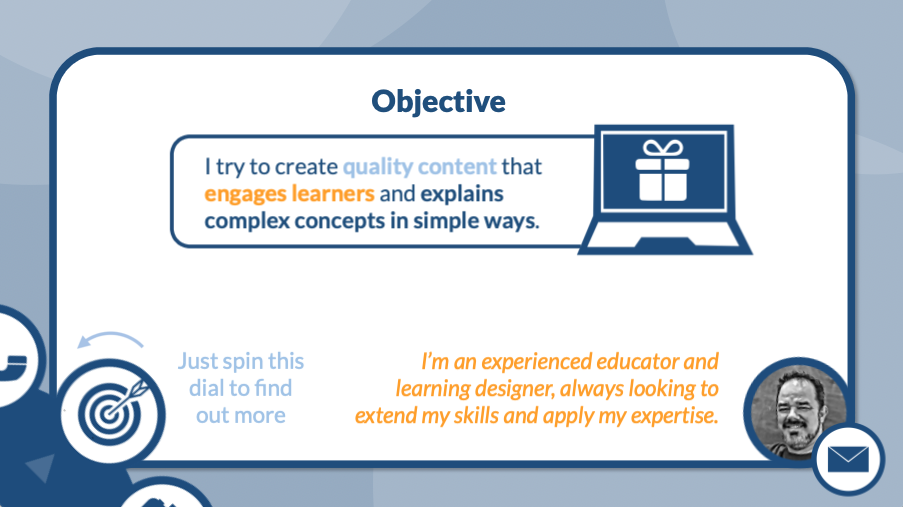 Objective

I try to create quality content that engages learners and explains complex concepts in simple ways.

Just spin this dial to find out more

I'm an experienced educator and learning designer, always looking to extend my skills and apply my expertise.